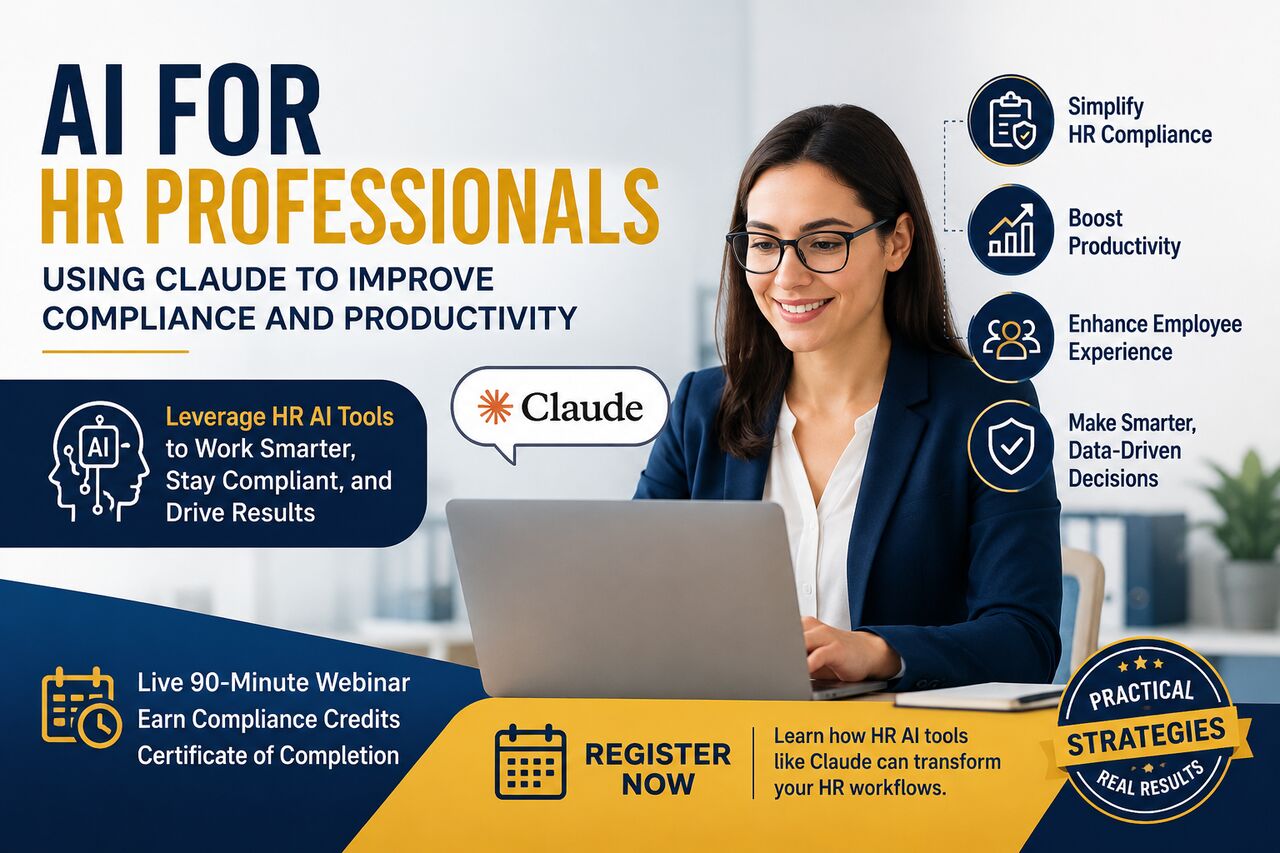 AI FOR
HR PROFESSIONALS
USING CLAUDE TO IMPROVE COMPLIANCE AND PRODUCTIVITY

AI

Leverage HR AI Tools to Work Smarter, Stay Compliant, and Drive Results

Claude

Simplify HR Compliance

Boost Productivity

Enhance Employee Experience

Make Smarter, Data-Driven Decisions

Live 90-Minute Webinar
Earn Compliance Credits
Certificate of Completion

REGISTER NOW

Learn how HR AI tools like Claude can transform your HR workflows.

PRACTICAL
STRATEGIES
REAL RESULTS